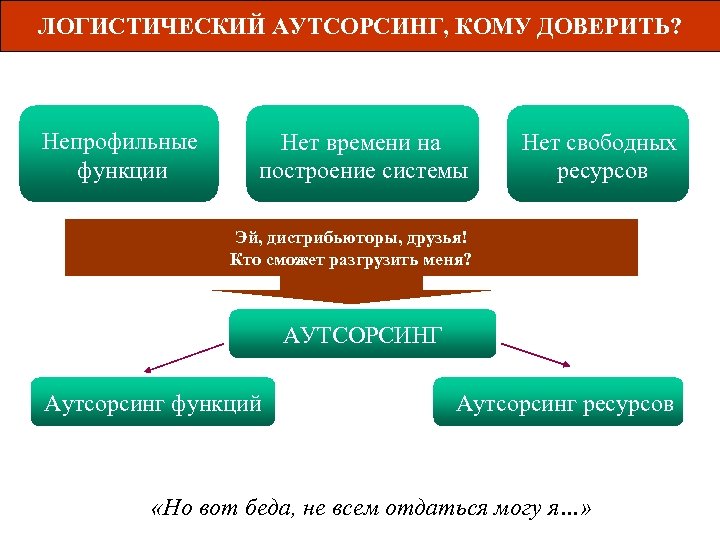 ЛОГИСТИЧЕСКИЙ АУТСОРСИНГ, КОМУ ДОВЕРИТЬ?

Непрофильные функции

Нет времени на построение системы

Нет свободных ресурсов

Эй, дистрибьюторы, друзья!
Кто сможет разгрузить меня?

АУТСОРСИНГ

Аутсорсинг функций

Аутсорсинг ресурсов

«Но вот беда, не всем отдаться могу я…»